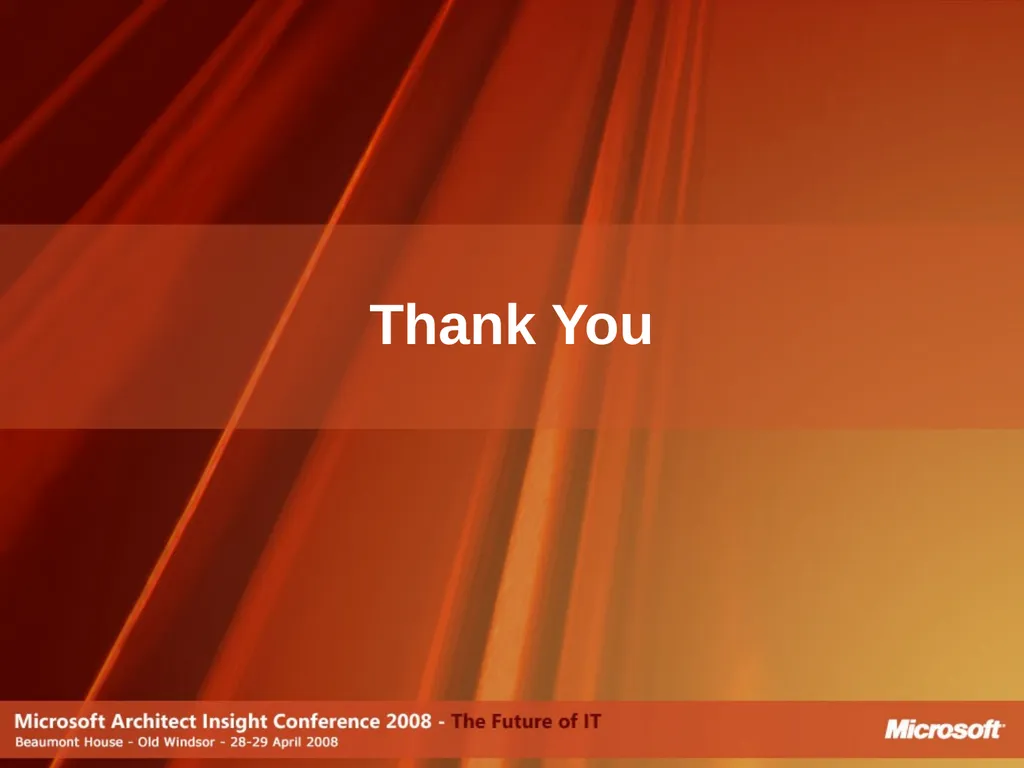 Thank You

Microsoft Architect Insight Conference 2008 - The Future of IT
Beaumont House - Old Windsor - 28-29 April 2008

Microsoft